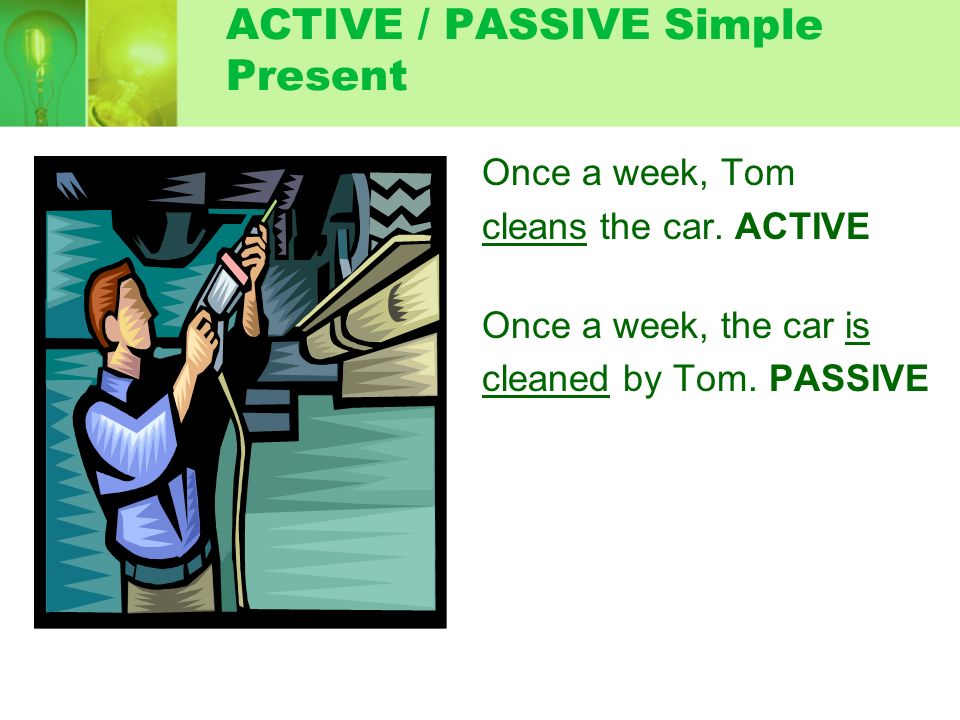 ACTIVE / PASSIVE Simple Present

Once a week, Tom cleans the car. ACTIVE

Once a week, the car is cleaned by Tom. PASSIVE